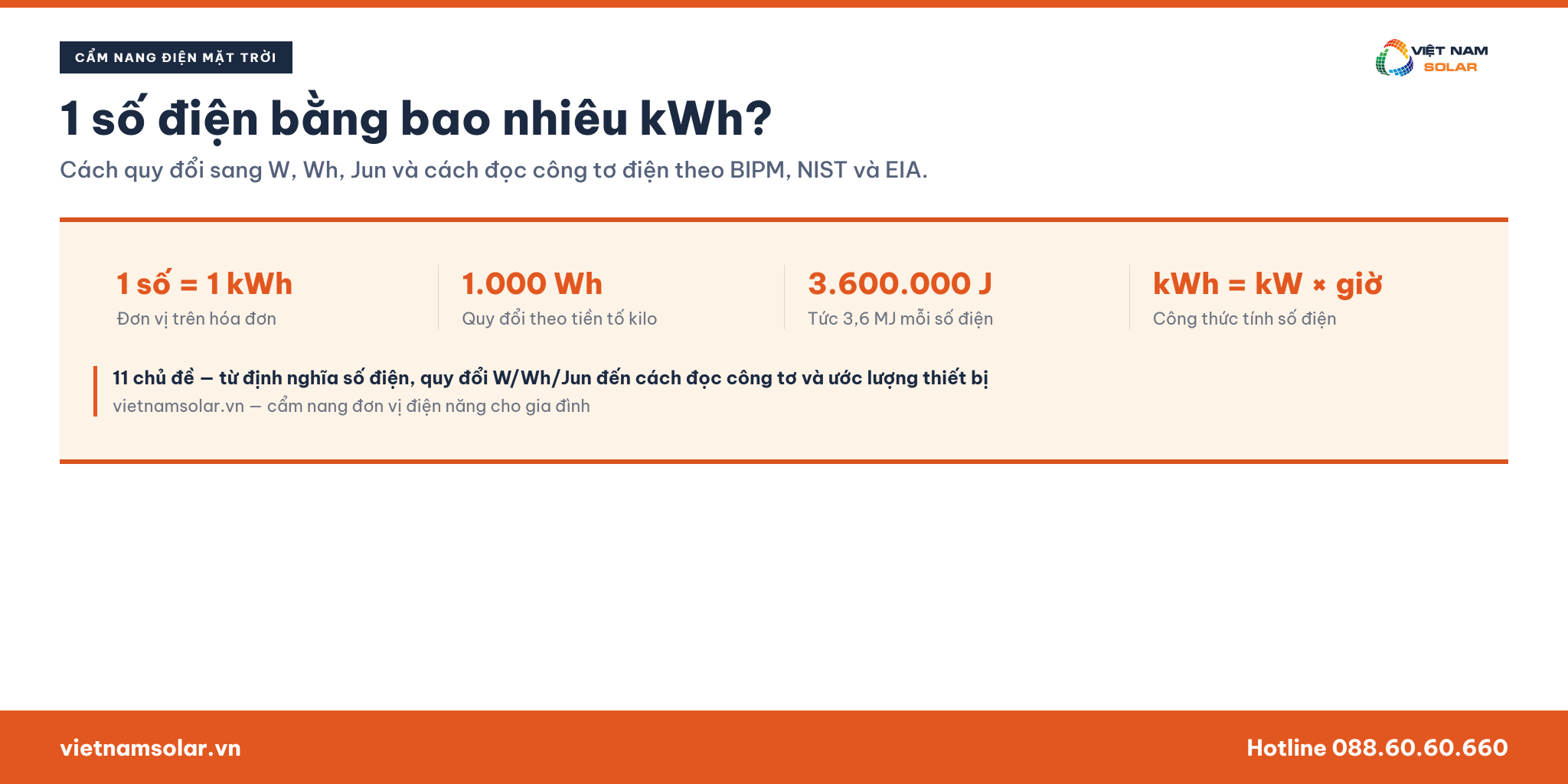 CẨM NANG ĐIỆN MẶT TRỜI

VIỆT NAM SOLAR

1 số điện bằng bao nhiêu kWh?

Cách quy đổi sang W, Wh, Jun và cách đọc công tơ điện theo BIPM, NIST và EIA.

1 số = 1 kWh
Đơn vị trên hóa đơn

1.000 Wh
Quy đổi theo tiền tố kilo

3.600.000 J
Tức 3,6 MJ mỗi số điện

kWh = kW × giờ
Công thức tính số điện

11 chủ đề — từ định nghĩa số điện, quy đổi W/Wh/Jun đến cách đọc công tơ và ước lượng thiết bị
vietnamsolar.vn — cẩm nang đơn vị điện năng cho gia đình

vietnamsolar.vn

Hotline 088.60.60.660